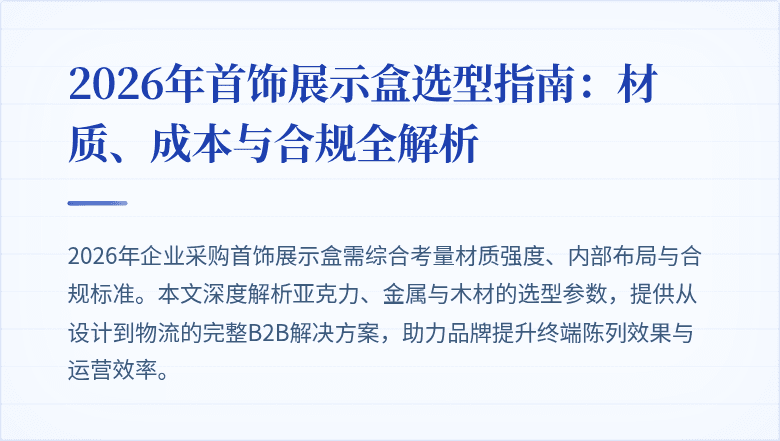 2026年首饰展示盒选型指南：材质、成本与合规全解析

2026年企业采购首饰展示盒需综合考量材质强度、内部布局与合规标准。本文深度解析亚克力、金属与木材的选型参数，提供从设计到物流的完整B2B解决方案，助力品牌提升终端陈列效果与运营效率。